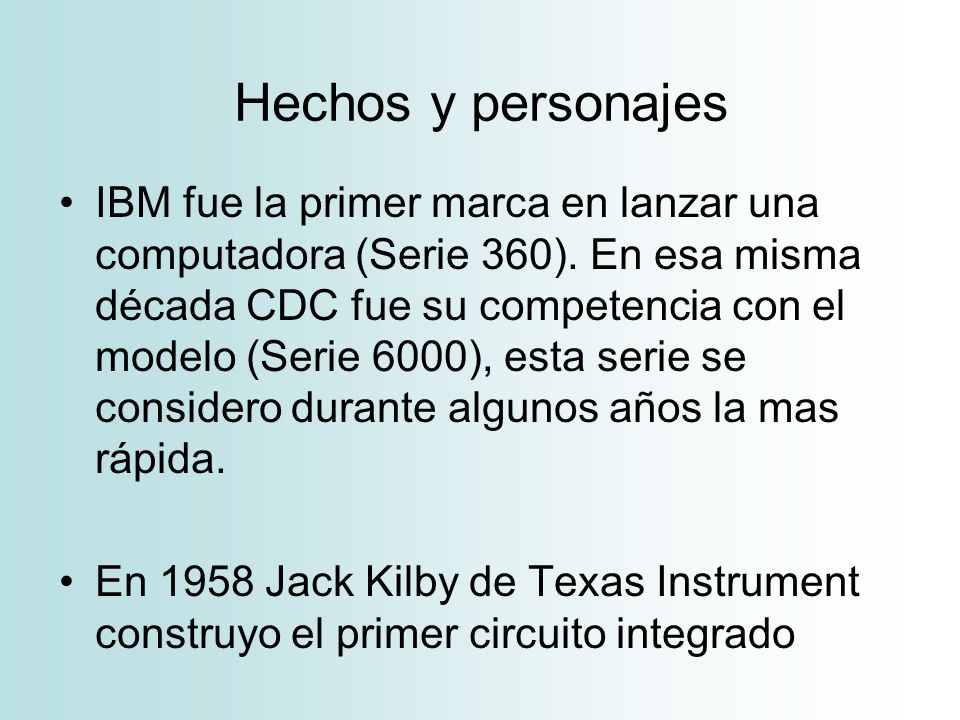 Hechos y personajes

• IBM fue la primer marca en lanzar una computadora (Serie 360). En esa misma década CDC fue su competencia con el modelo (Serie 6000), esta serie se considero durante algunos años la mas rápida.

• En 1958 Jack Kilby de Texas Instrument construyo el primer circuito integrado